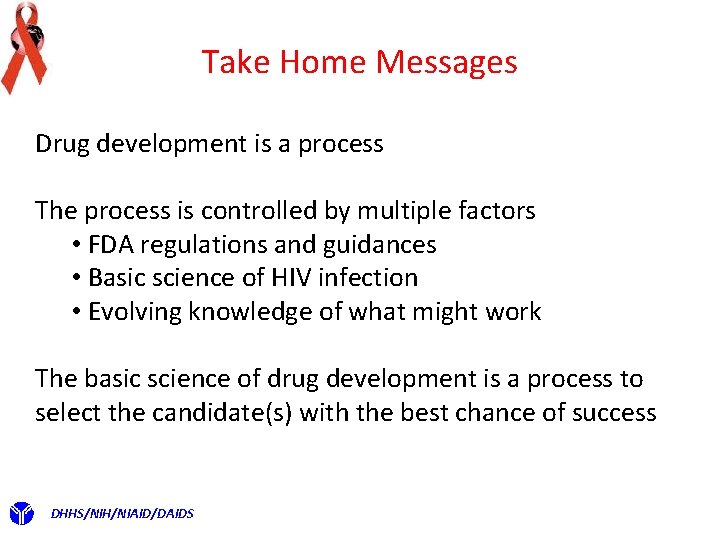 Take Home Messages

Drug development is a process

The process is controlled by multiple factors
• FDA regulations and guidances
• Basic science of HIV infection
• Evolving knowledge of what might work

The basic science of drug development is a process to select the candidate(s) with the best chance of success

DHHS/NIH/NIAID/DAIDS